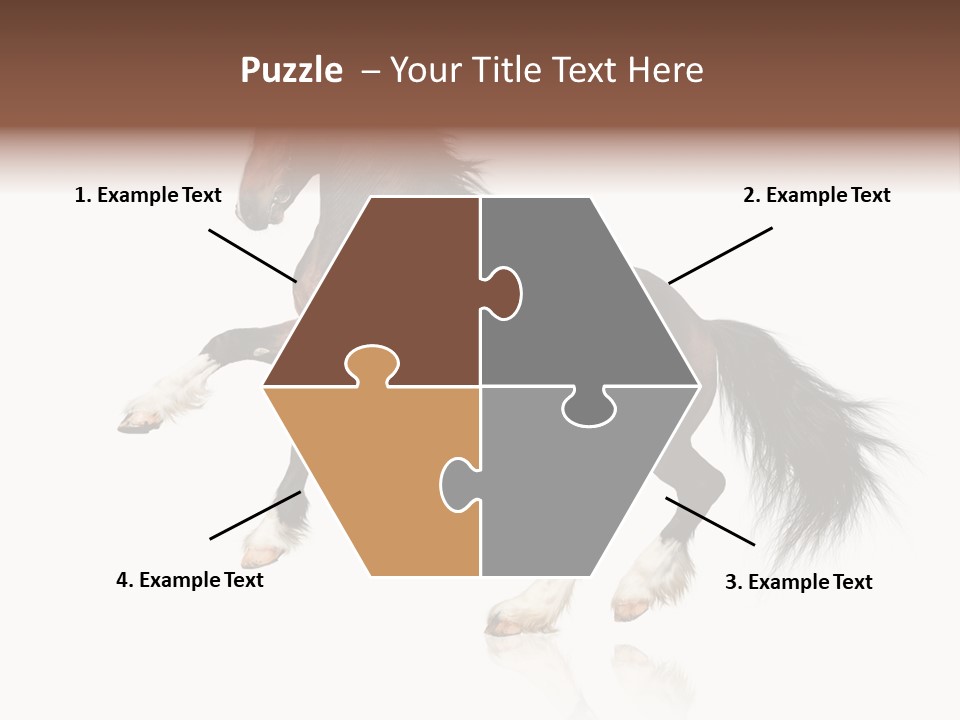 Puzzle – Your Title Text Here

1. Example Text

2. Example Text

4. Example Text

3. Example Text